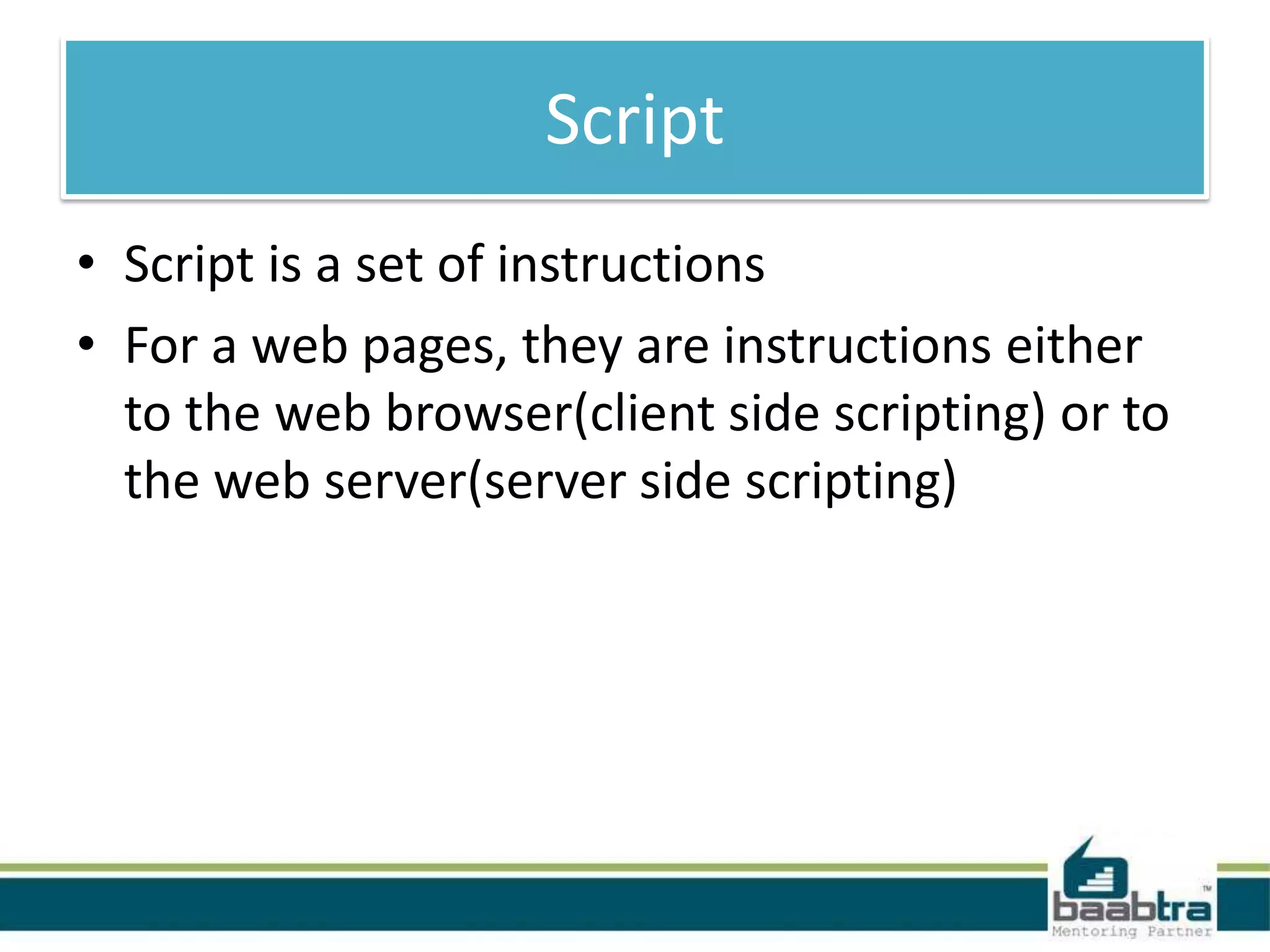 Script

• Script is a set of instructions
• For a web pages, they are instructions either to the web browser(client side scripting) or to the web server(server side scripting)

baabtra™
Mentoring Partner